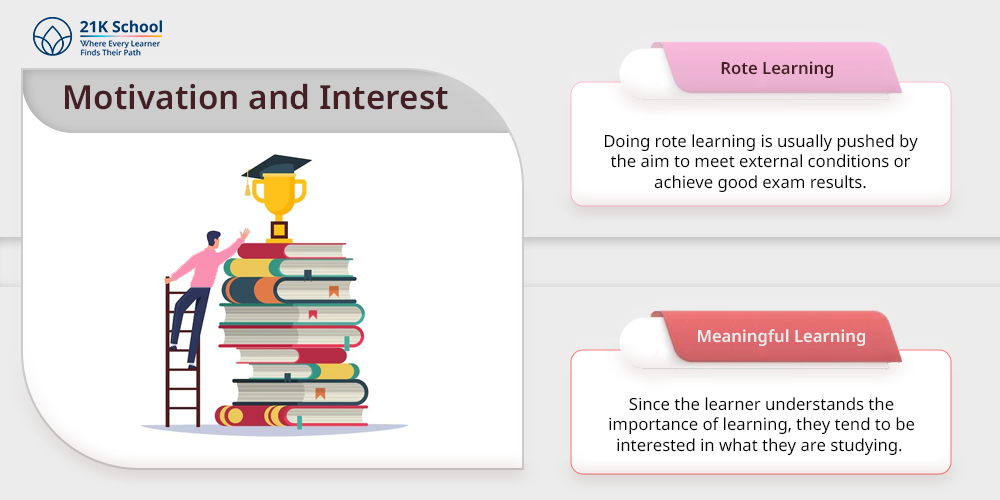 21K School
Where Every Learner Finds Their Path

Motivation and Interest

Rote Learning

Doing rote learning is usually pushed by the aim to meet external conditions or achieve good exam results.

Meaningful Learning

Since the learner understands the importance of learning, they tend to be interested in what they are studying.